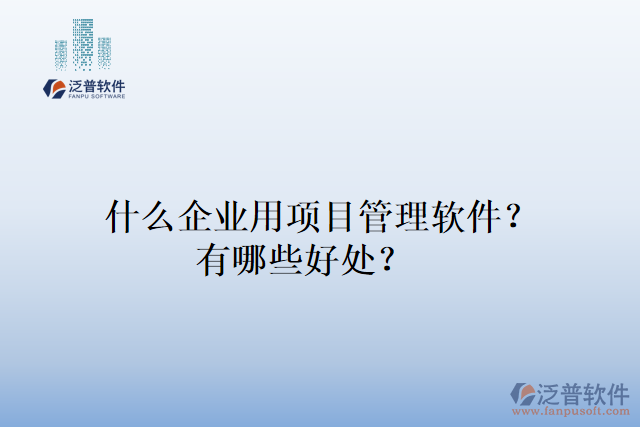 泛普软件
FANPU SOFTWARE

什么企业用项目管理软件？
有哪些好处？

泛普软件
www.fanpusoft.com